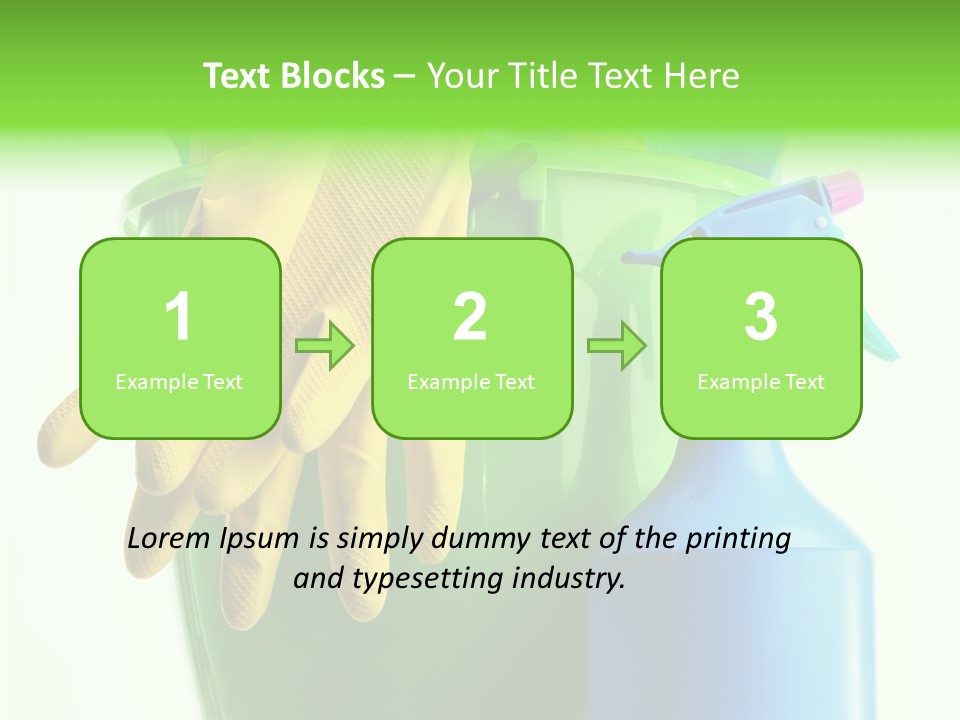 Text Blocks – Your Title Text Here

1
Example Text

2
Example Text

3
Example Text

Lorem Ipsum is simply dummy text of the printing and typesetting industry.